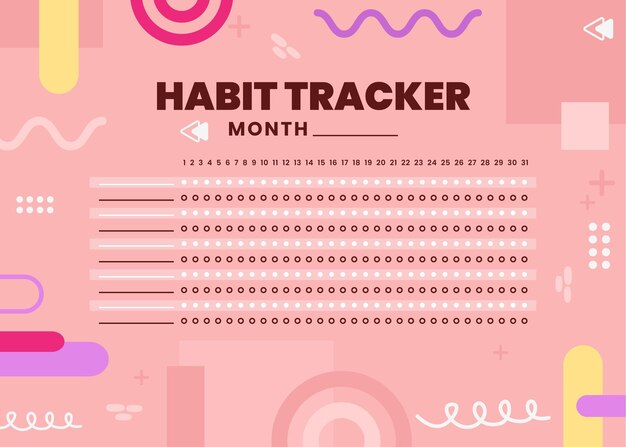 HABIT TRACKER

MONTH

1 2 3 4 5 6 7 8 9 10 11 12 13 14 15 16 17 18 19 20 21 22 23 24 25 26 27 28 29 30 31